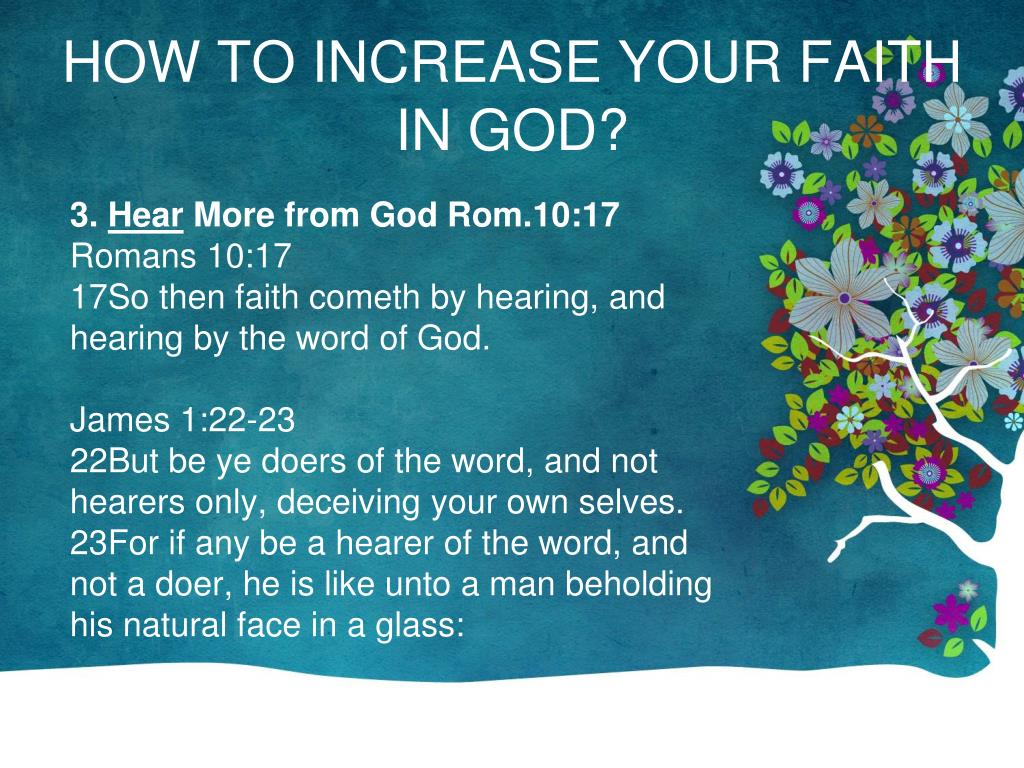 HOW TO INCREASE YOUR FAITH IN GOD?

3. Hear More from God Rom.10:17
Romans 10:17
17So then faith cometh by hearing, and hearing by the word of God.

James 1:22-23
22But be ye doers of the word, and not hearers only, deceiving your own selves.
23For if any be a hearer of the word, and not a doer, he is like unto a man beholding his natural face in a glass: